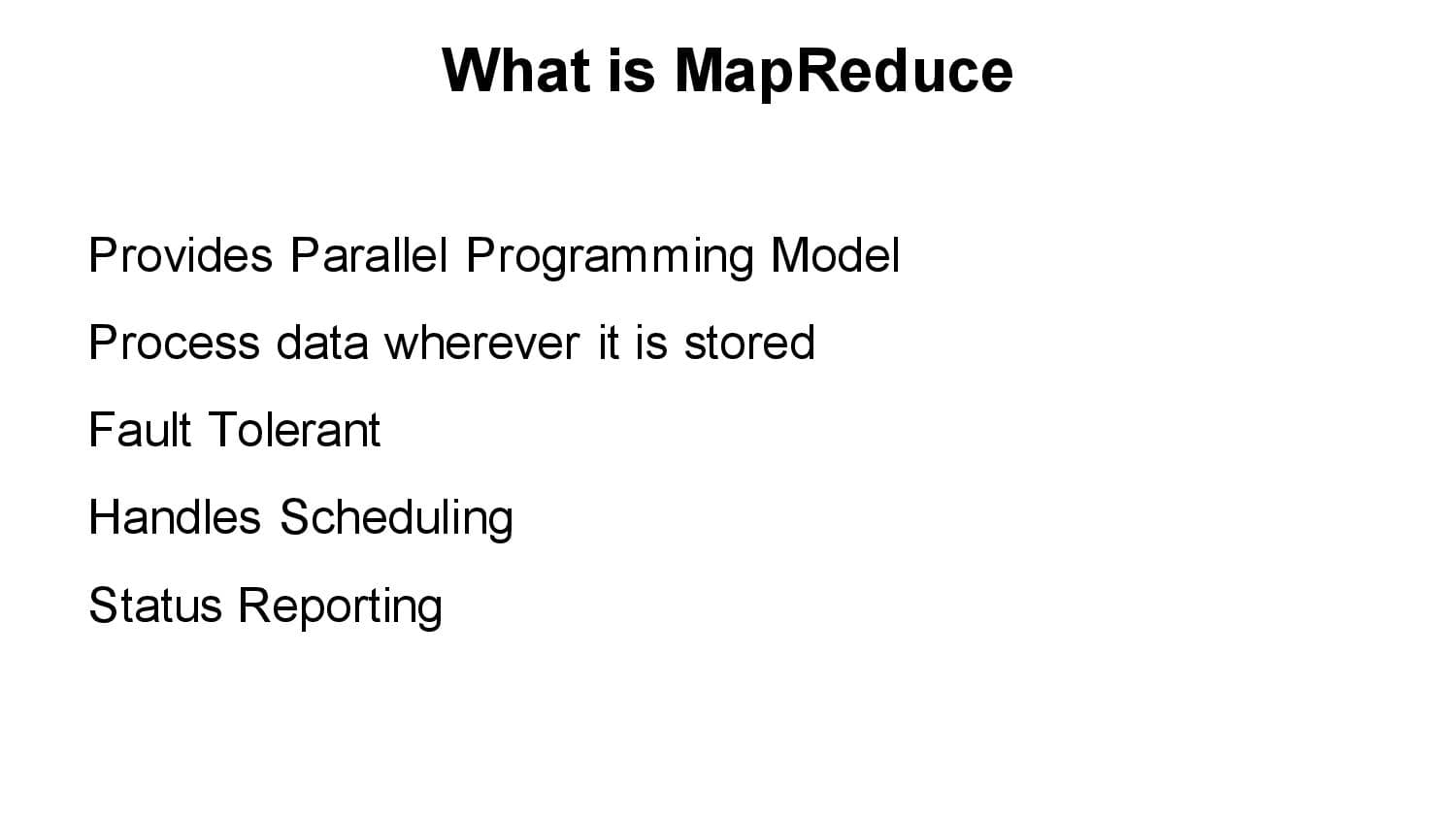 What is MapReduce

Provides Parallel Programming Model

Process data wherever it is stored

Fault Tolerant

Handles Scheduling

Status Reporting